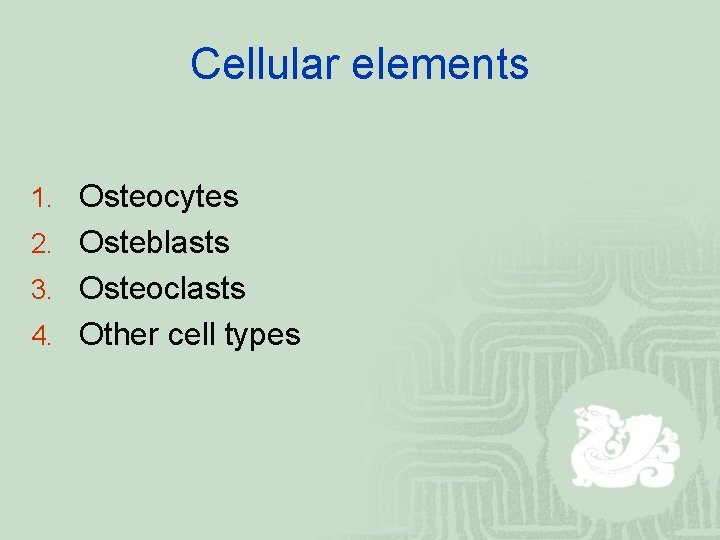 Cellular elements

1. Osteocytes
2. Osteblasts
3. Osteoclasts
4. Other cell types